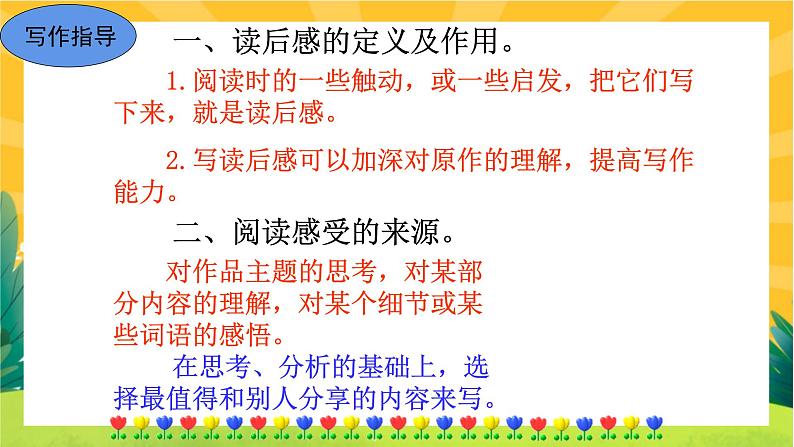 写作指导

一、读后感的定义及作用。

1.阅读时的一些触动，或一些启发，把它们写下来，就是读后感。

2.写读后感可以加深对原作的理解，提高写作能力。

二、阅读感受的来源。

对作品主题的思考，对某部分内容的理解，对某个细节或某些词语的感悟。

在思考、分析的基础上，选择最值得和别人分享的内容来写。